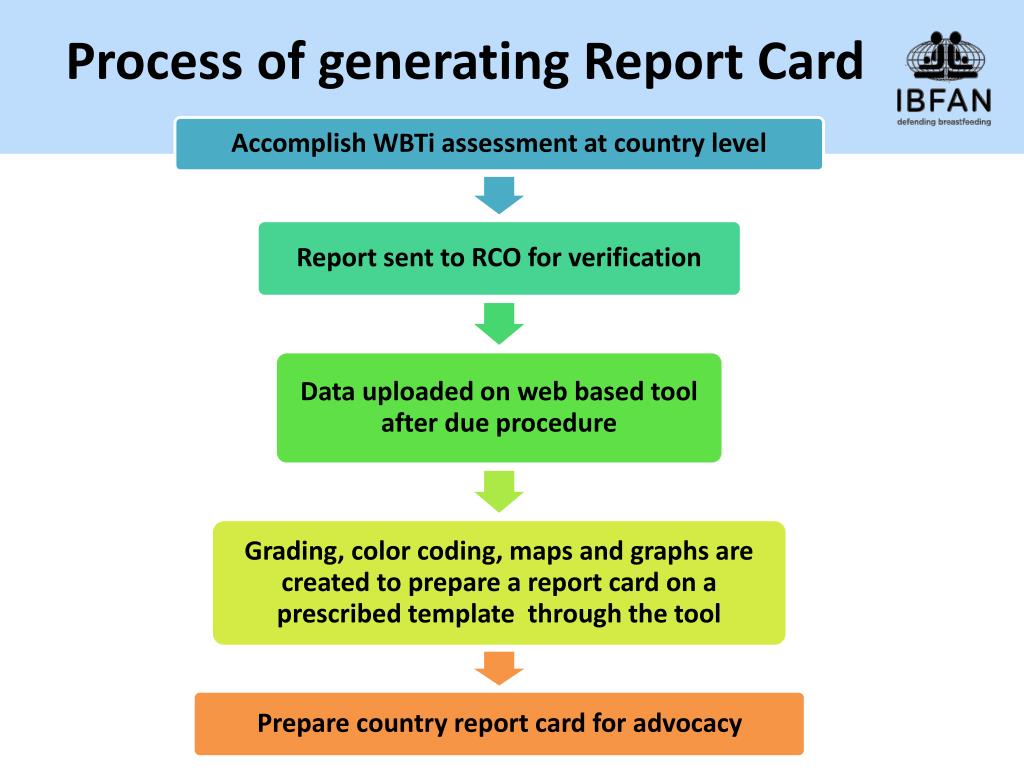 Process of generating Report Card

IBFAN
defending breastfeeding

Accomplish WBTi assessment at country level

Report sent to RCO for verification

Data uploaded on web based tool after due procedure

Grading, color coding, maps and graphs are created to prepare a report card on a prescribed template through the tool

Prepare country report card for advocacy